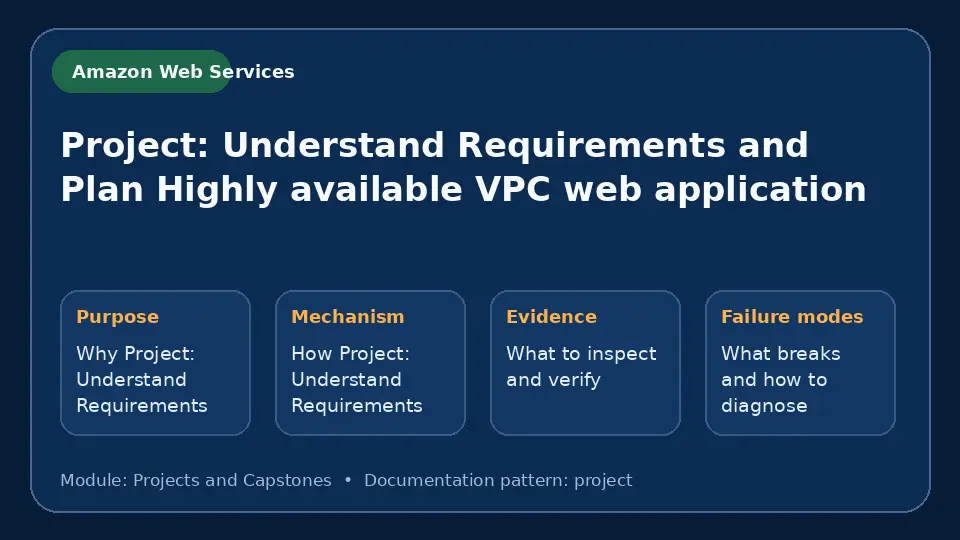 Amazon Web Services

Project: Understand Requirements and Plan Highly available VPC web application

Purpose
Why Project: Understand Requirements

Mechanism
How Project: Understand Requirements

Evidence
What to inspect and verify

Failure modes
What breaks and how to diagnose

Module: Projects and Capstones • Documentation pattern: project